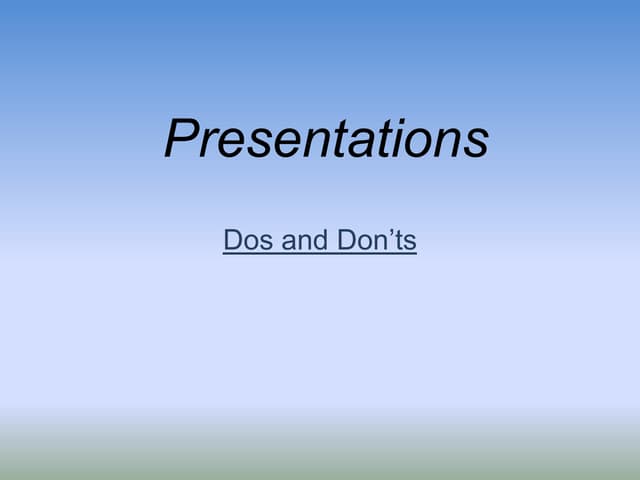 Presentations

Dos and Don’ts